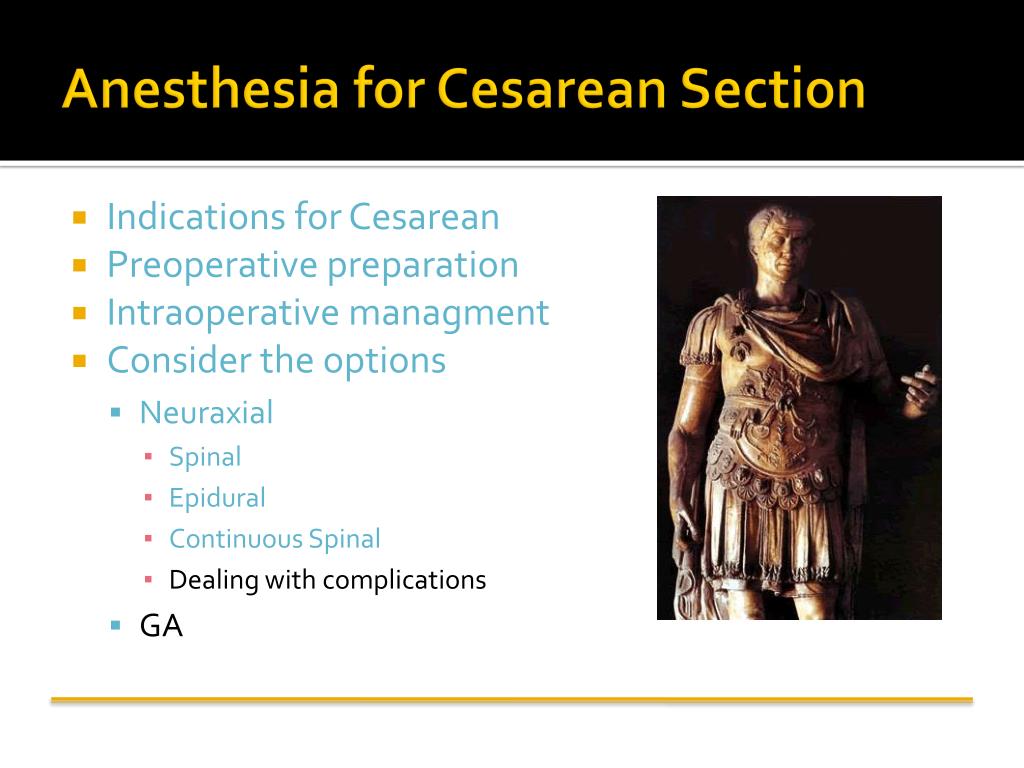 Anesthesia for Cesarean Section

- Indications for Cesarean
- Preoperative preparation
- Intraoperative managment
- Consider the options
  - Neuraxial
    - Spinal
    - Epidural
    - Continuous Spinal
    - Dealing with complications
  - GA